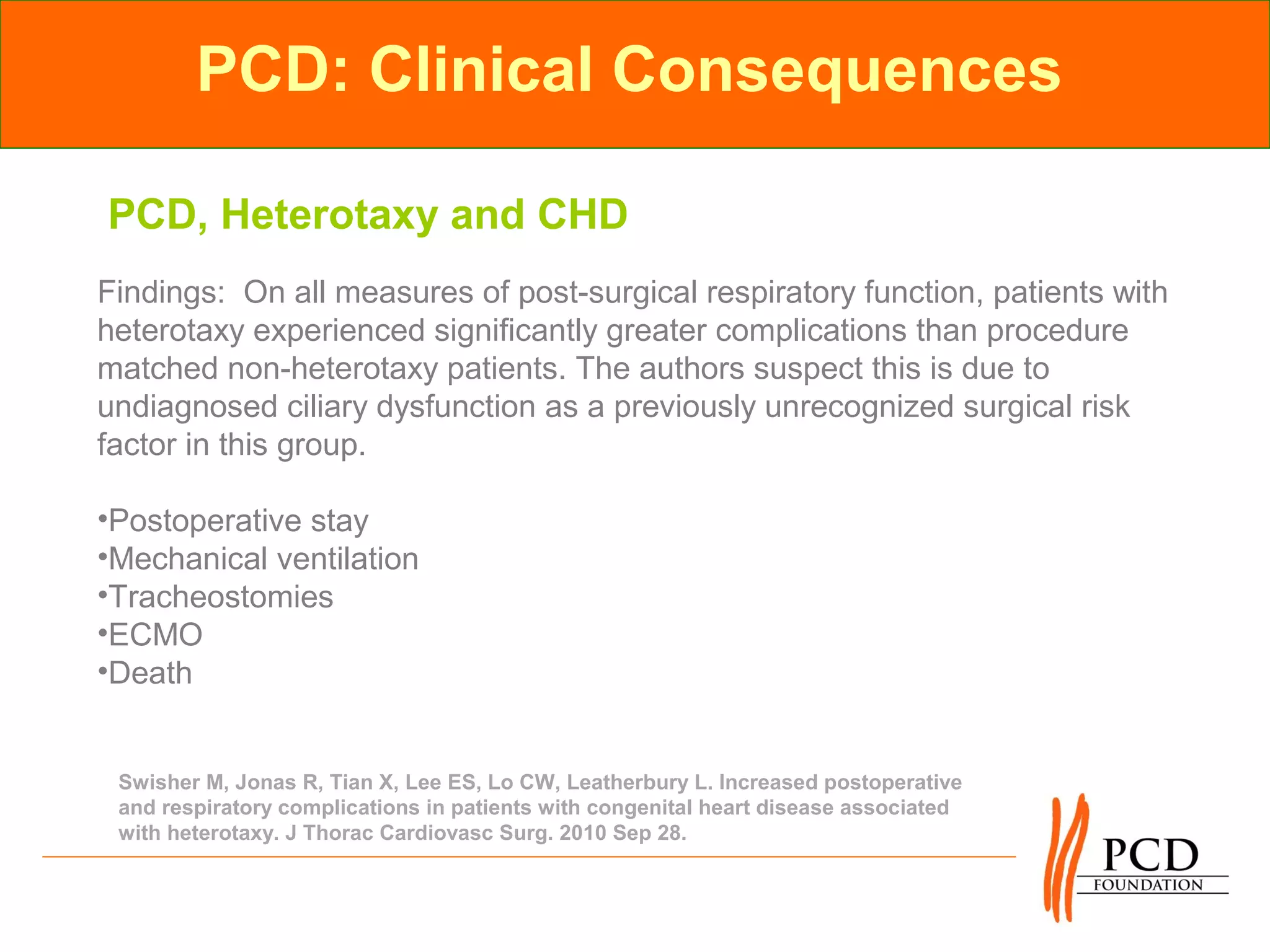 PCD: Clinical Consequences

PCD, Heterotaxy and CHD

Findings: On all measures of post-surgical respiratory function, patients with heterotaxy experienced significantly greater complications than procedure matched non-heterotaxy patients. The authors suspect this is due to undiagnosed ciliary dysfunction as a previously unrecognized surgical risk factor in this group.

•Postoperative stay
•Mechanical ventilation
•Tracheostomies
•ECMO
•Death

Swisher M, Jonas R, Tian X, Lee ES, Lo CW, Leatherbury L. Increased postoperative and respiratory complications in patients with congenital heart disease associated with heterotaxy. J Thorac Cardiovasc Surg. 2010 Sep 28.

PCD
FOUNDATION